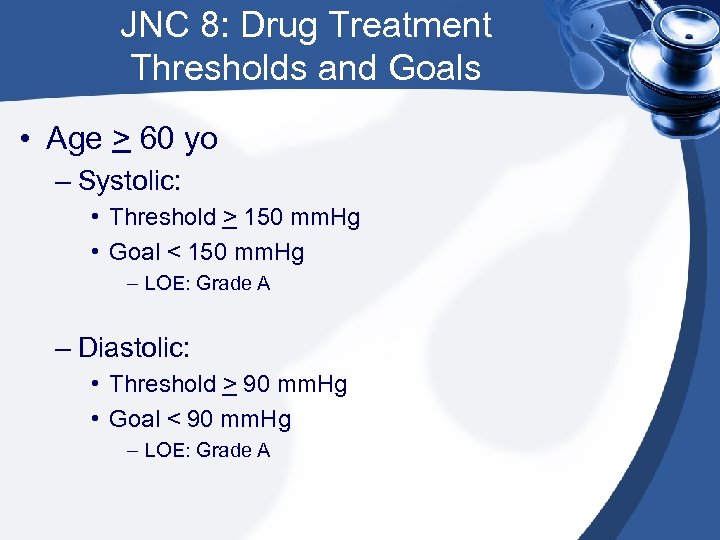 JNC 8: Drug Treatment Thresholds and Goals

• Age $\geq$ 60 yo
– Systolic:
• Threshold $\geq$ 150 mmHg
• Goal < 150 mmHg
– LOE: Grade A

– Diastolic:
• Threshold $\geq$ 90 mmHg
• Goal < 90 mmHg
– LOE: Grade A